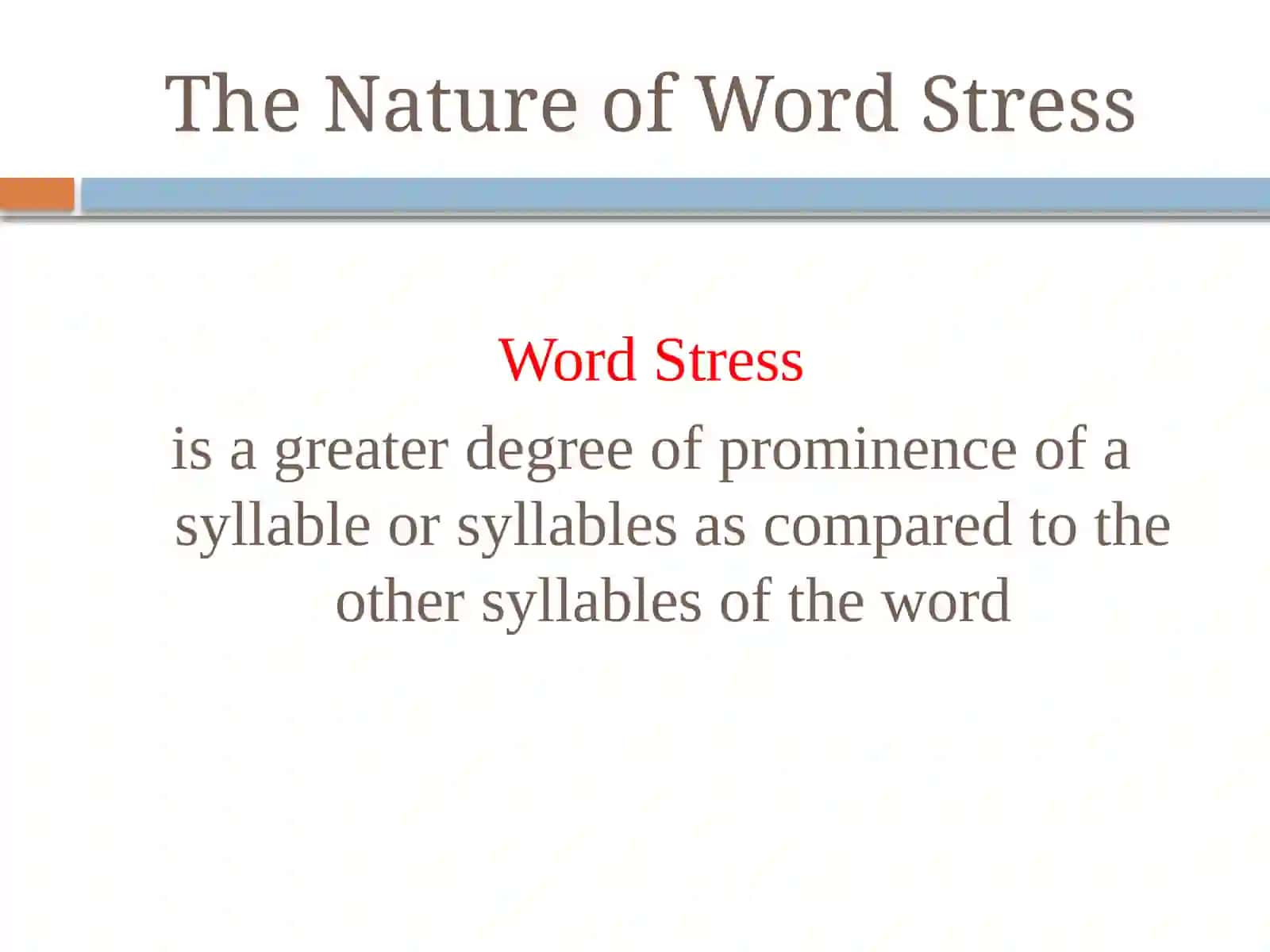 The Nature of Word Stress

Word Stress

is a greater degree of prominence of a syllable or syllables as compared to the other syllables of the word